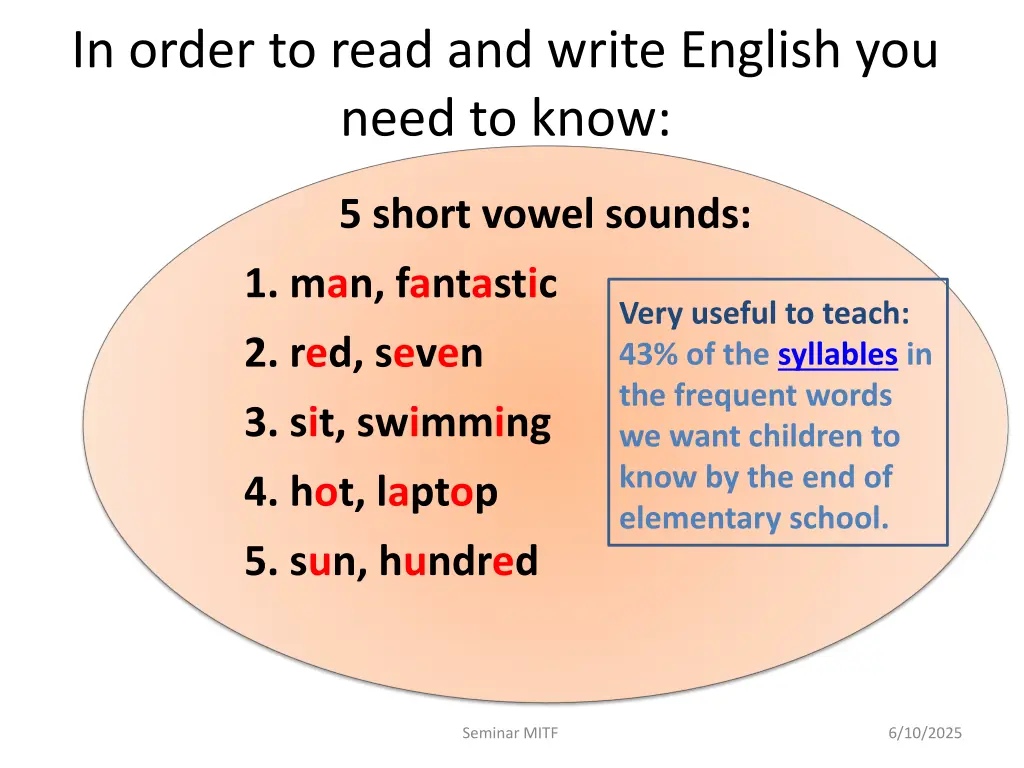 In order to read and write English you need to know:

5 short vowel sounds:

1. man, fantastic
2. red, seven
3. sit, swimming
4. hot, laptop
5. sun, hundred

Very useful to teach: 43% of the syllables in the frequent words we want children to know by the end of elementary school.

Seminar MITF

6/10/2025